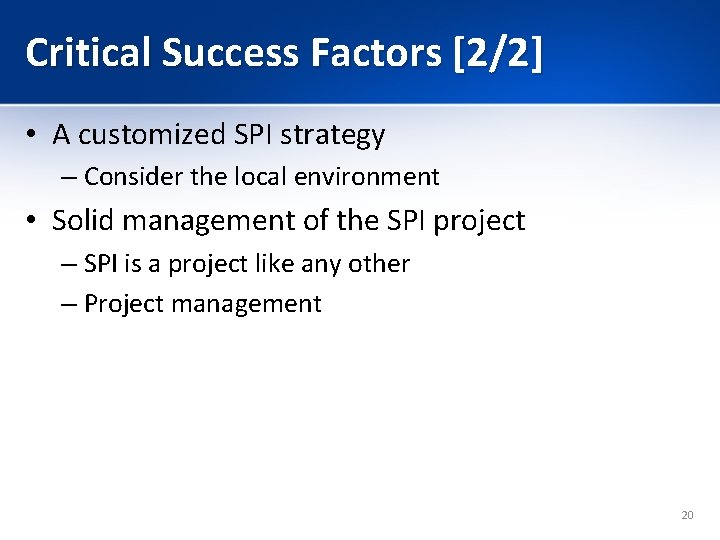 Critical Success Factors [2/2]

• A customized SPI strategy
– Consider the local environment

• Solid management of the SPI project
– SPI is a project like any other
– Project management

20